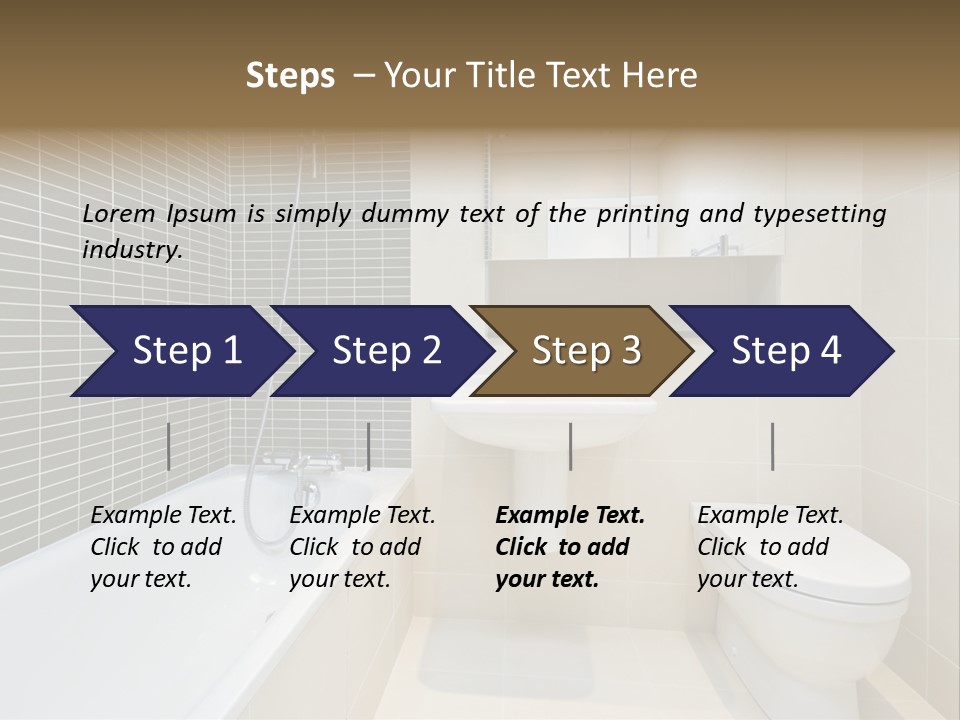 Steps – Your Title Text Here

Lorem Ipsum is simply dummy text of the printing and typesetting industry.

Step 1

Step 2

Step 3

Step 4

Example Text. Click to add your text.

Example Text. Click to add your text.

Example Text. Click to add your text.

Example Text. Click to add your text.